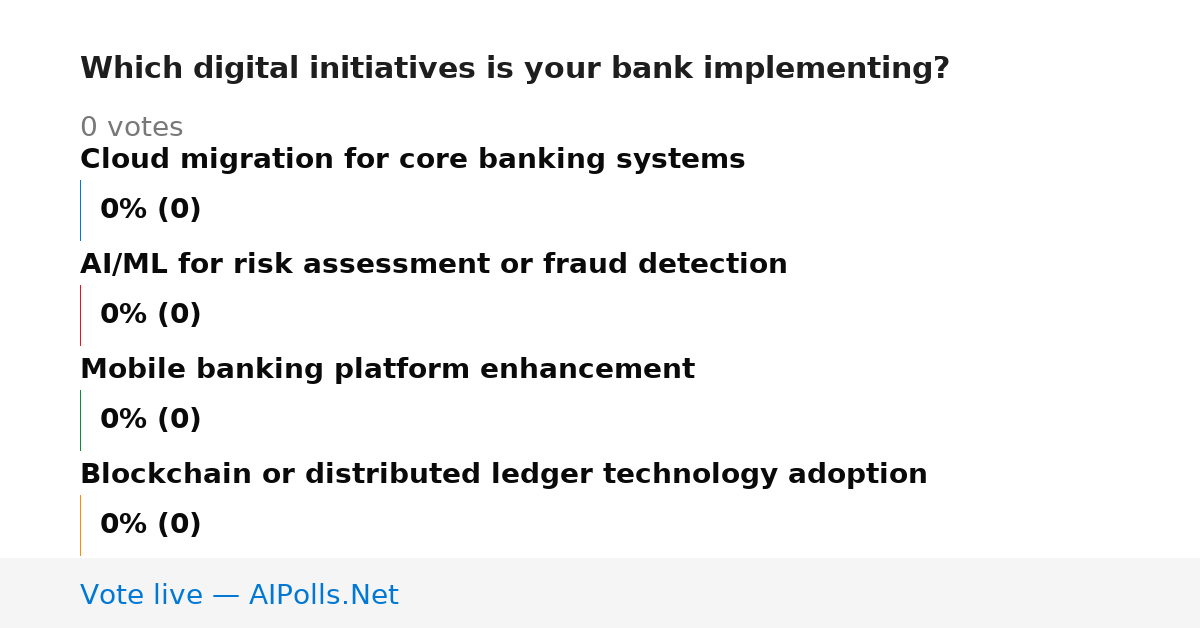 Which digital initiatives is your bank implementing?

0 votes

Cloud migration for core banking systems

0% (0)

AI/ML for risk assessment or fraud detection

0% (0)

Mobile banking platform enhancement

0% (0)

Blockchain or distributed ledger technology adoption

0% (0)

Vote live — AIPolls.Net